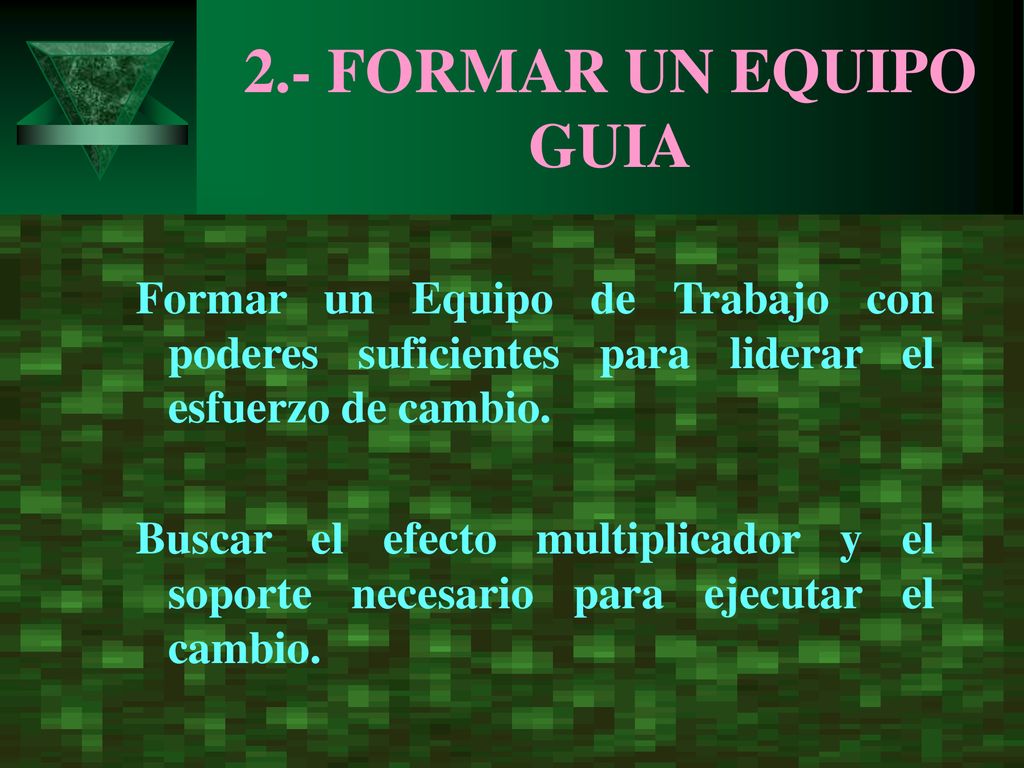 2.- FORMAR UN EQUIPO GUIA

Formar un Equipo de Trabajo con poderes suficientes para liderar el esfuerzo de cambio.

Buscar el efecto multiplicador y el soporte necesario para ejecutar el cambio.